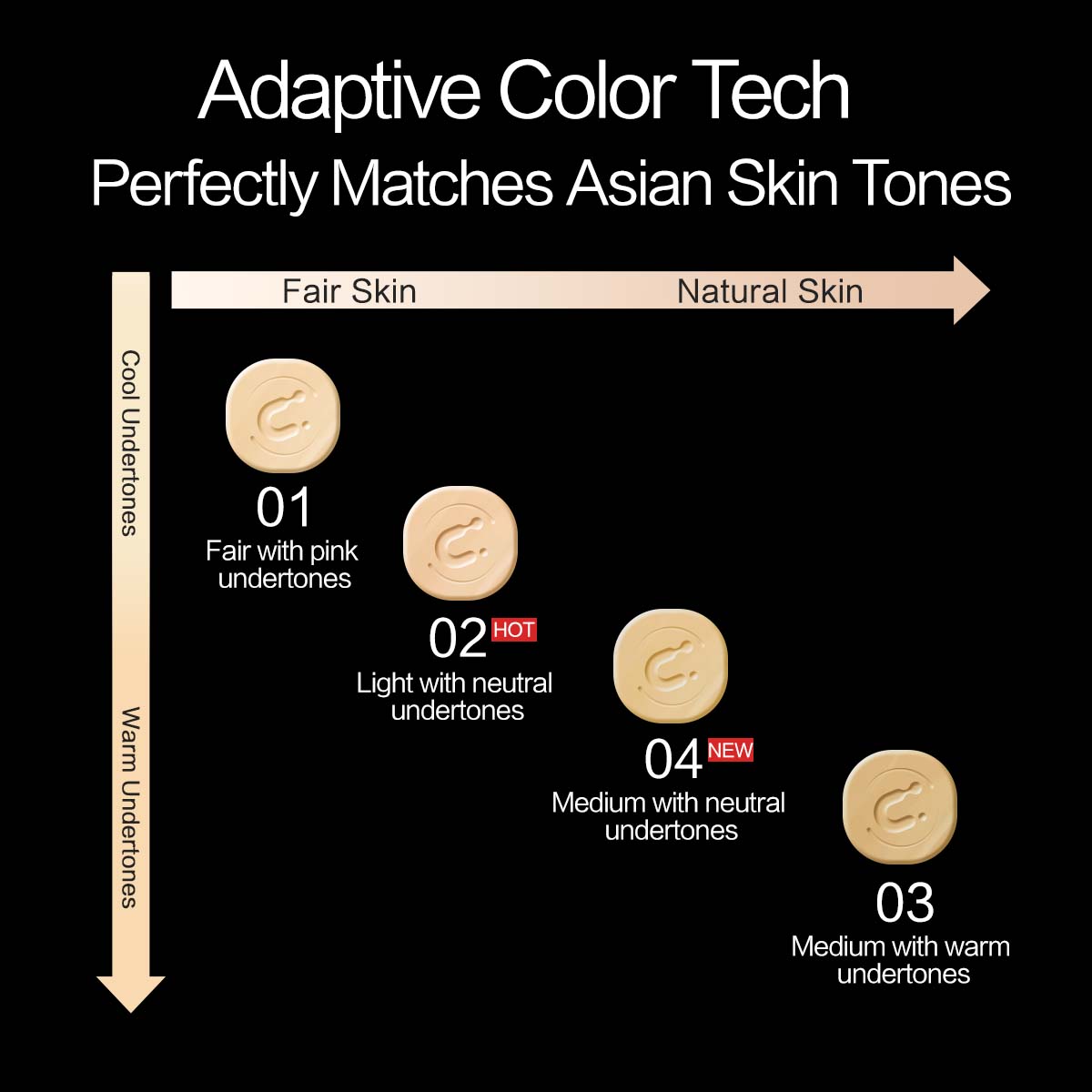 Adaptive Color Tech
Perfectly Matches Asian Skin Tones

Fair Skin
Natural Skin

Cool Undertones
Warm Undertones

01
Fair with pink undertones

02 HOT
Light with neutral undertones

04 NEW
Medium with neutral undertones

03
Medium with warm undertones